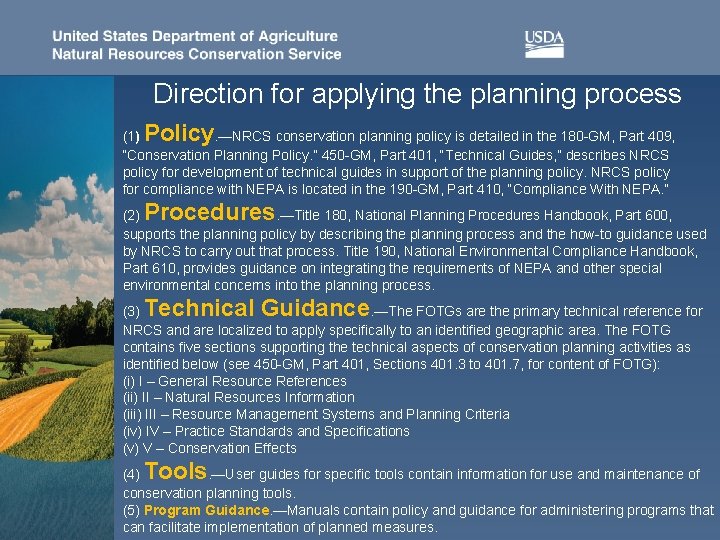 United States Department of Agriculture
Natural Resources Conservation Service

USDA

Direction for applying the planning process

(1) Policy.—NRCS conservation planning policy is detailed in the 180-GM, Part 409, "Conservation Planning Policy." 450-GM, Part 401, "Technical Guides," describes NRCS policy for development of technical guides in support of the planning policy. NRCS policy for compliance with NEPA is located in the 190-GM, Part 410, "Compliance With NEPA."

(2) Procedures.—Title 180, National Planning Procedures Handbook, Part 600, supports the planning policy by describing the planning process and the how-to guidance used by NRCS to carry out that process. Title 190, National Environmental Compliance Handbook, Part 610, provides guidance on integrating the requirements of NEPA and other special environmental concerns into the planning process.

(3) Technical Guidance.—The FOTGs are the primary technical reference for NRCS and are localized to apply specifically to an identified geographic area. The FOTG contains five sections supporting the technical aspects of conservation planning activities as identified below (see 450-GM, Part 401, Sections 401.3 to 401.7, for content of FOTG):
(i) I – General Resource References
(ii) II – Natural Resources Information
(iii) III – Resource Management Systems and Planning Criteria
(iv) IV – Practice Standards and Specifications
(v) V – Conservation Effects

(4) Tools.—User guides for specific tools contain information for use and maintenance of conservation planning tools.
(5) Program Guidance.—Manuals contain policy and guidance for administering programs that can facilitate implementation of planned measures.